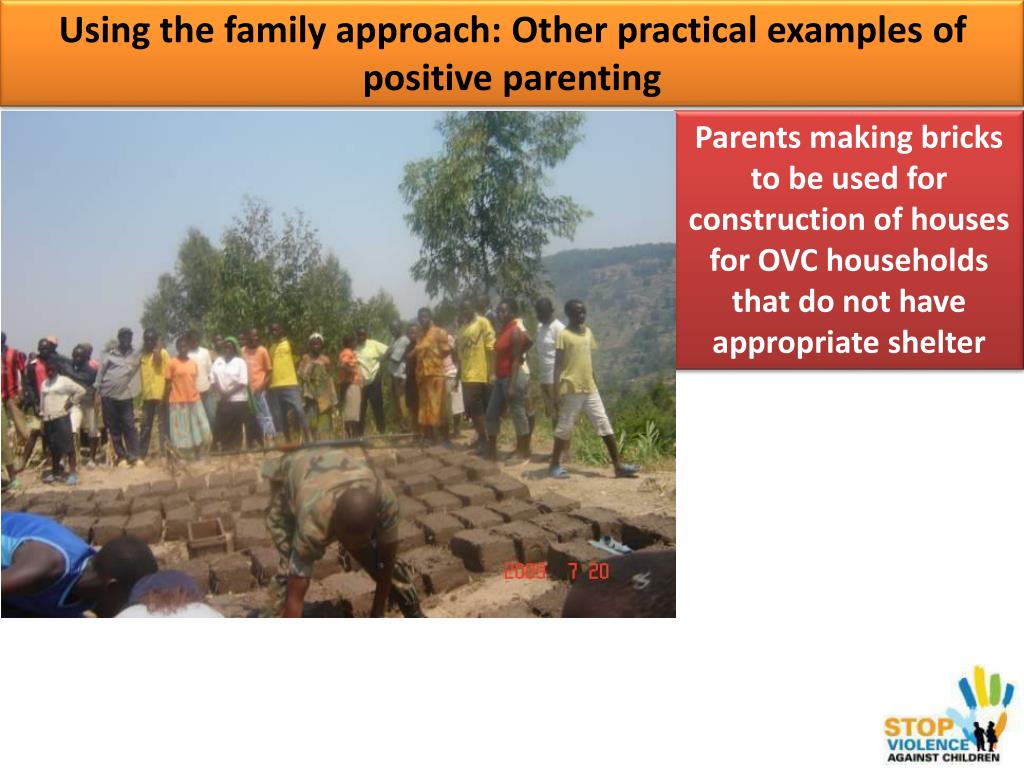 Using the family approach: Other practical examples of positive parenting

Parents making bricks to be used for construction of houses for OVC households that do not have appropriate shelter

2005 7 20

STOP VIOLENCE AGAINST CHILDREN